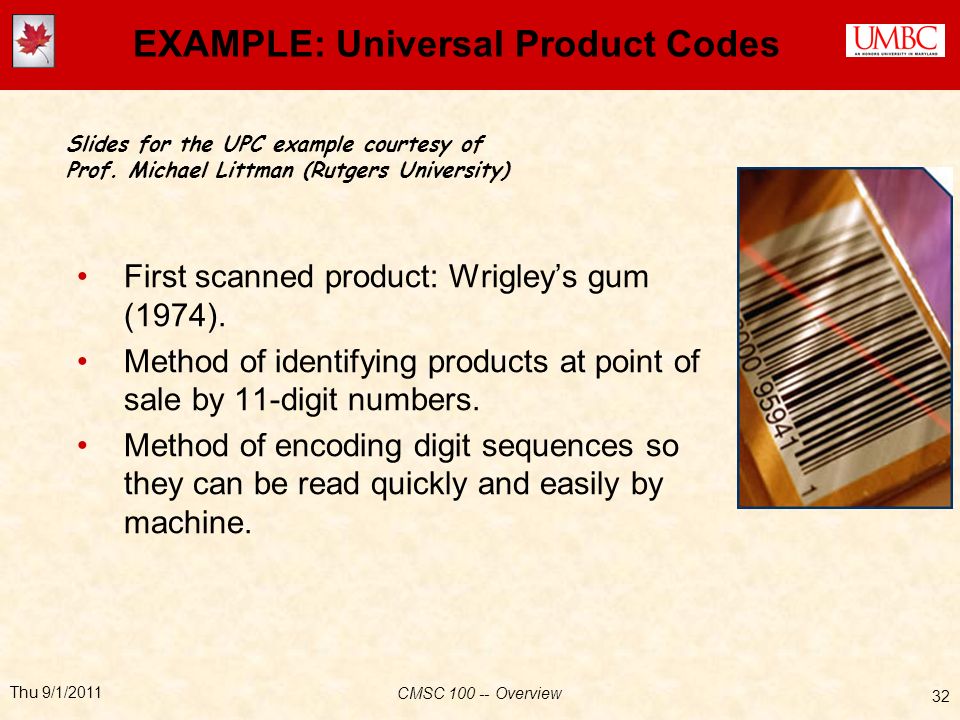 EXAMPLE: Universal Product Codes

UMBC
AN HONORS UNIVERSITY IN MARYLAND

Slides for the UPC example courtesy of Prof. Michael Littman (Rutgers University)

• First scanned product: Wrigley's gum (1974).
• Method of identifying products at point of sale by 11-digit numbers.
• Method of encoding digit sequences so they can be read quickly and easily by machine.

000 95941 1

Thu 9/1/2011

CMSC 100 -- Overview

32